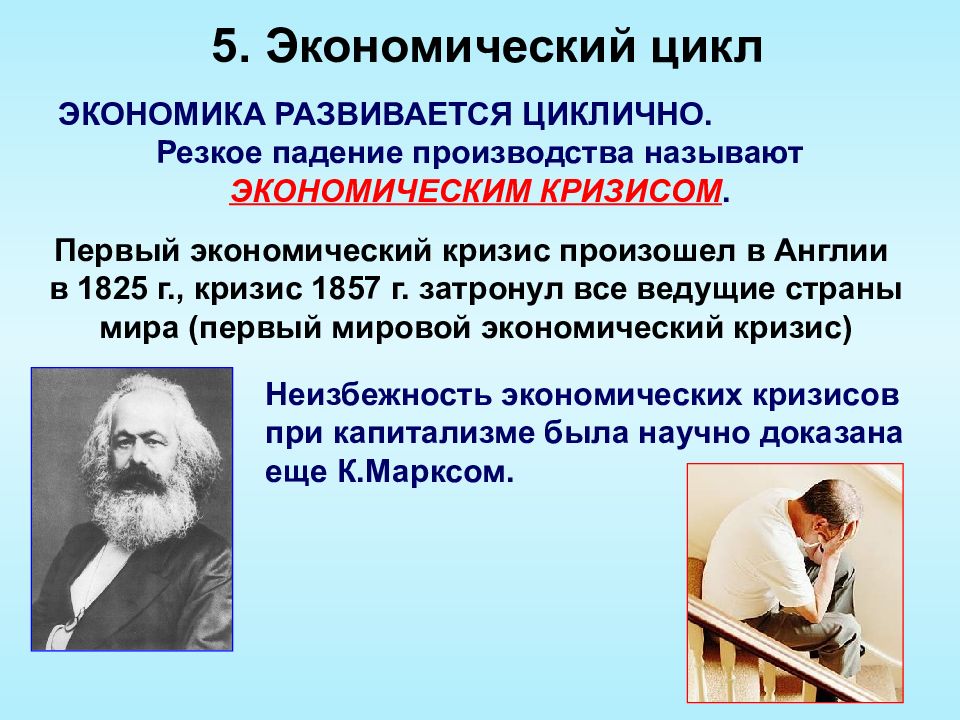 5. Экономический цикл

ЭКОНОМИКА РАЗВИВАЕТСЯ ЦИКЛИЧНО.
Резкое падение производства называют ЭКОНОМИЧЕСКИМ КРИЗИСОМ.

Первый экономический кризис произошел в Англии в 1825 г., кризис 1857 г. затронул все ведущие страны мира (первый мировой экономический кризис)

Неизбежность экономических кризисов при капитализме была научно доказана еще К.Марксом.